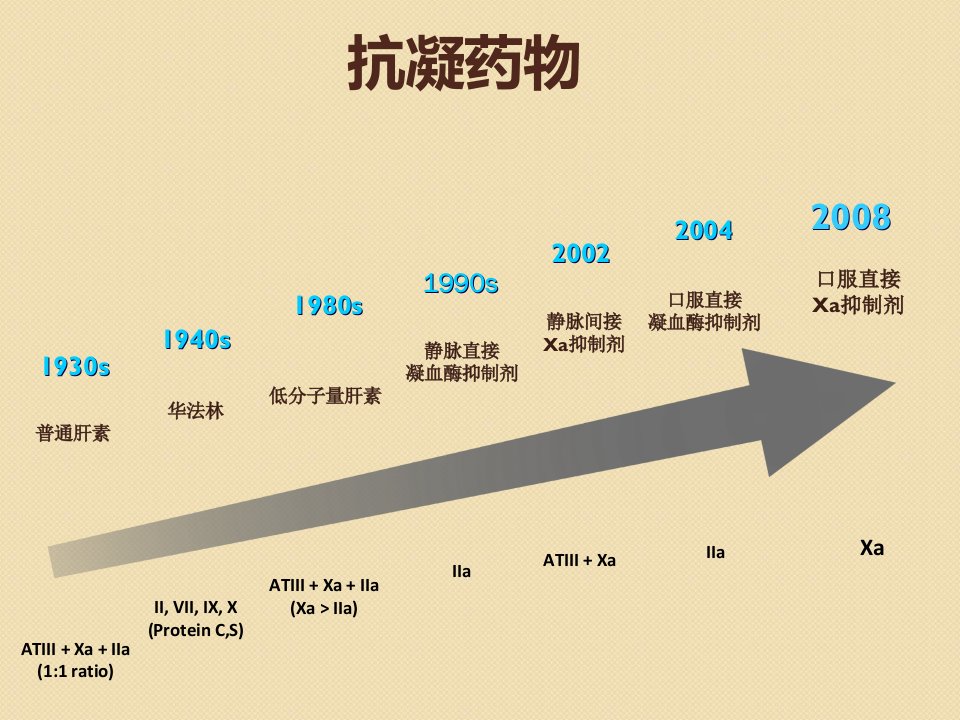 抗凝药物

1930s
普通肝素

1940s
华法林

1980s
低分子量肝素

1990s
静脉直接
凝血酶抑制剂

2002
静脉间接
Xa抑制剂

2004
口服直接
凝血酶抑制剂

2008
口服直接
Xa抑制剂

ATIII + Xa + IIa
(1:1 ratio)

II, VII, IX, X
(Protein C,S)

ATIII + Xa + IIa
(Xa > IIa)

IIa

ATIII + Xa

IIa

Xa